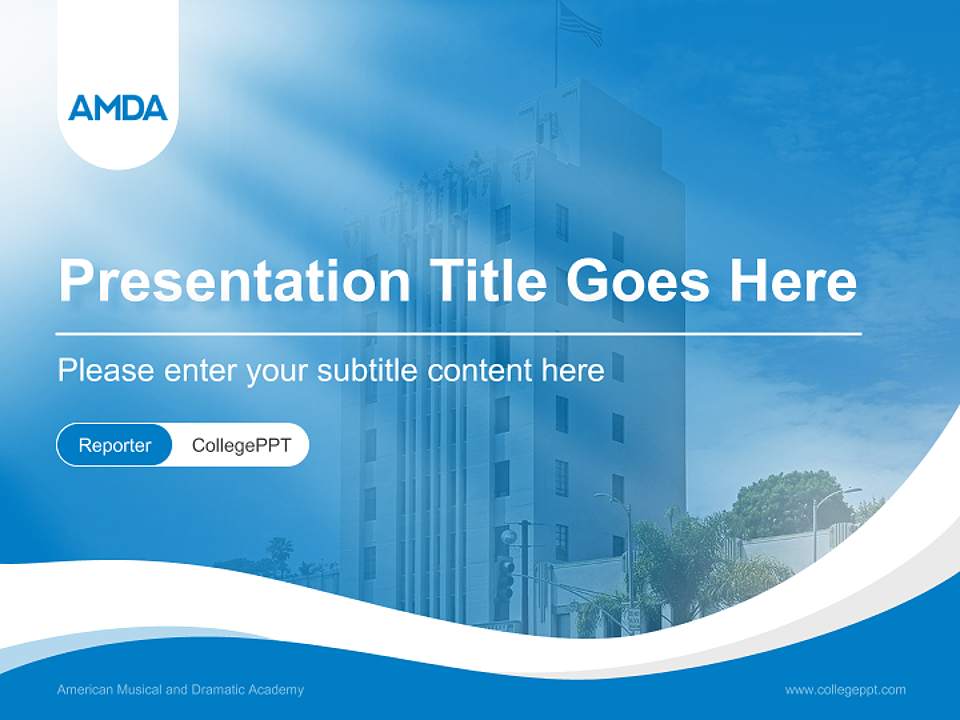 AMDA

Presentation Title Goes Here

Please enter your subtitle content here

Reporter CollegePPT

American Musical and Dramatic Academy

www.collegeppt.com